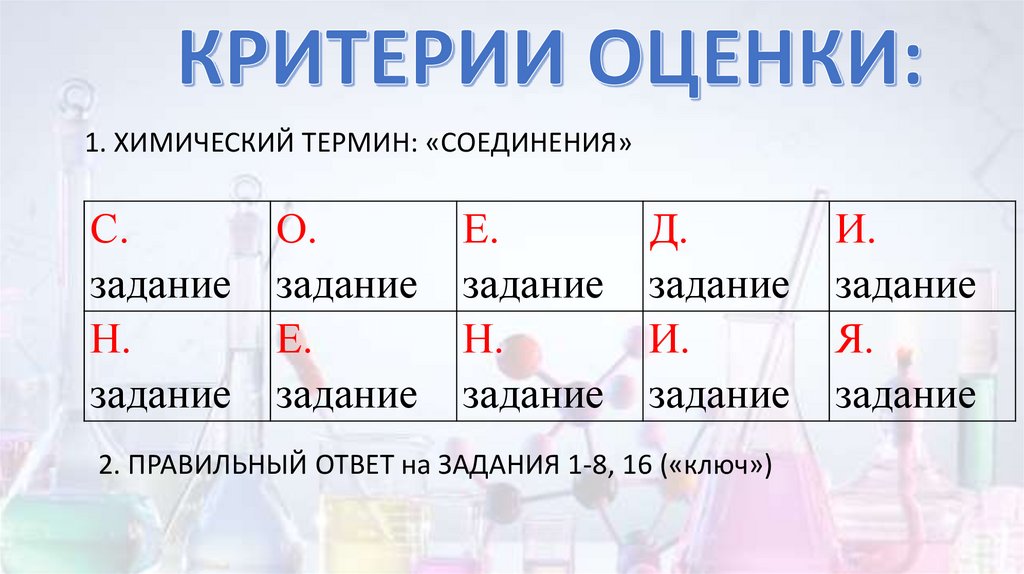 КРИТЕРИИ ОЦЕНКИ:

1. ХИМИЧЕСКИЙ ТЕРМИН: «СОЕДИНЕНИЯ»

| С. задание | О. задание | Е. задание | Д. задание | И. задание |
|---|---|---|---|---|
| Н. задание | Е. задание | Н. задание | И. задание | Я. задание |

2. ПРАВИЛЬНЫЙ ОТВЕТ на ЗАДАНИЯ 1-8, 16 («ключ»)